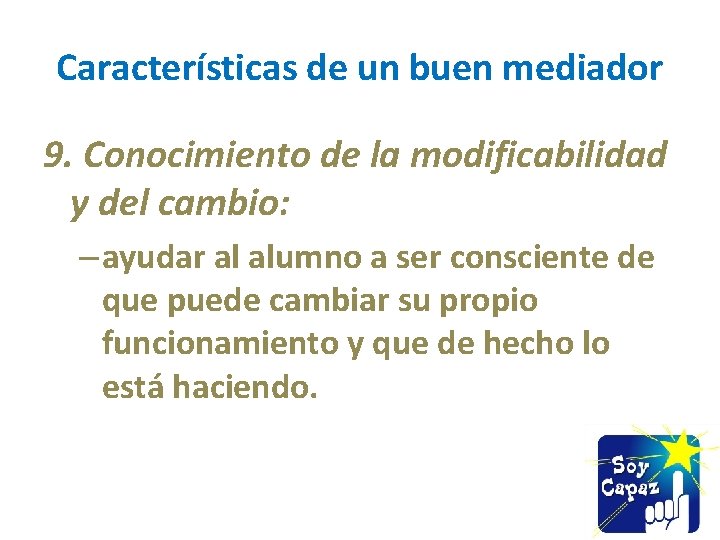 Características de un buen mediador

9. Conocimiento de la modificabilidad y del cambio:

– ayudar al alumno a ser consciente de que puede cambiar su propio funcionamiento y que de hecho lo está haciendo.

Soy Capaz